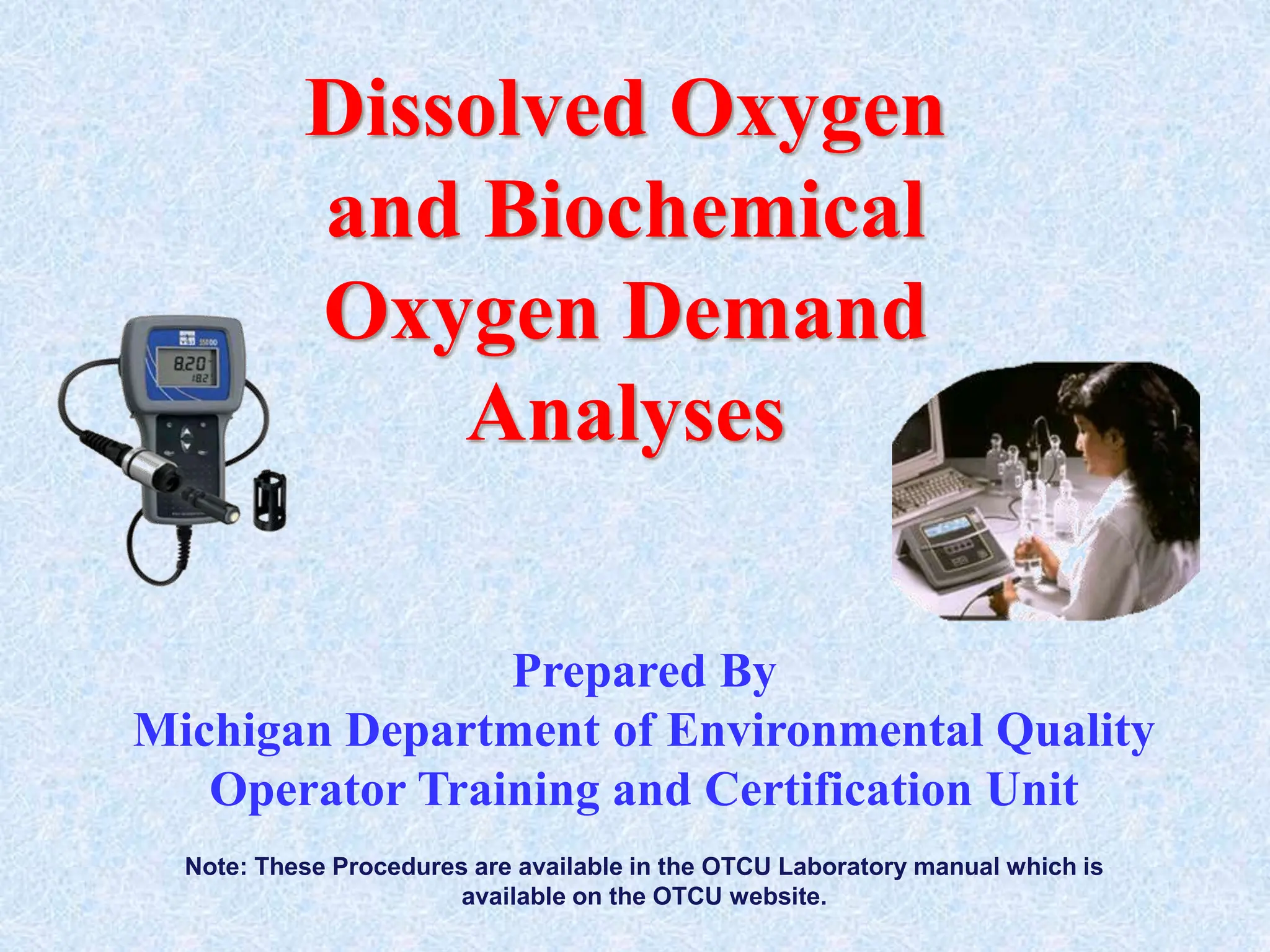 Dissolved Oxygen and Biochemical Oxygen Demand Analyses

8.20
18.2

Prepared By
Michigan Department of Environmental Quality
Operator Training and Certification Unit

Note: These Procedures are available in the OTCU Laboratory manual which is available on the OTCU website.